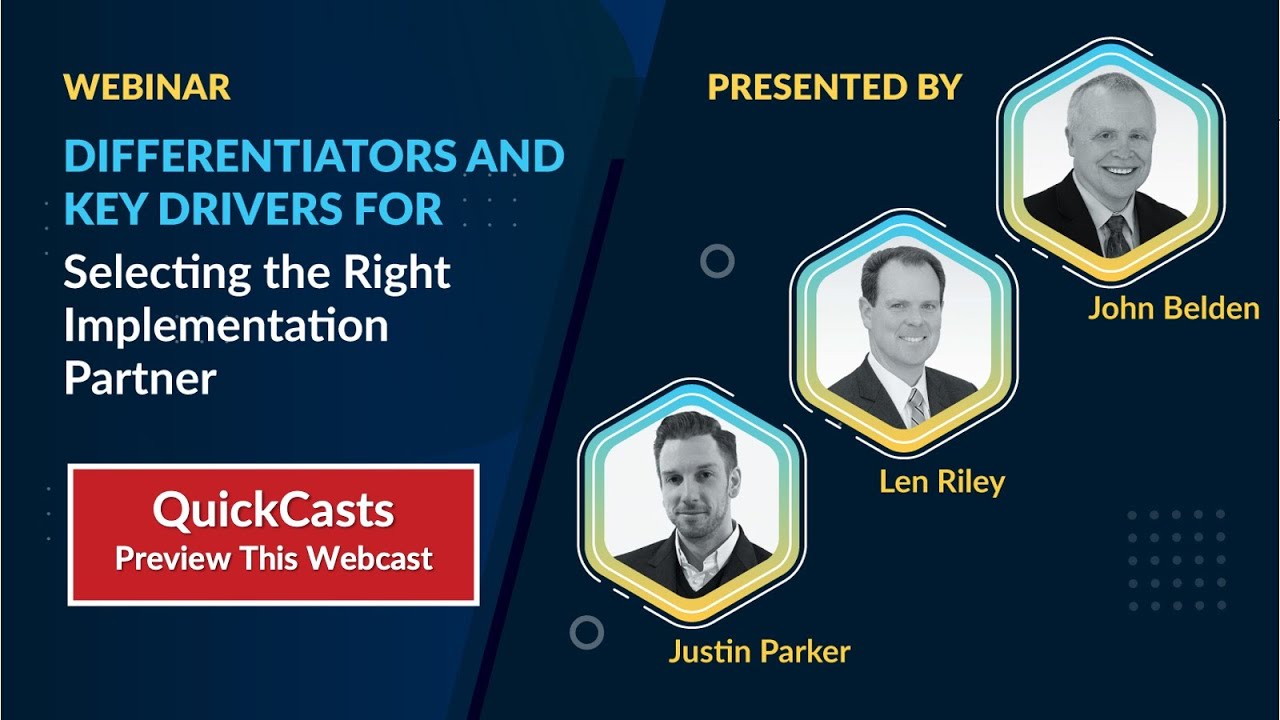 WEBINAR

DIFFERENTIATORS AND KEY DRIVERS FOR

Selecting the Right Implementation Partner

QuickCasts
Preview This Webcast

PRESENTED BY

John Belden

Len Riley

Justin Parker